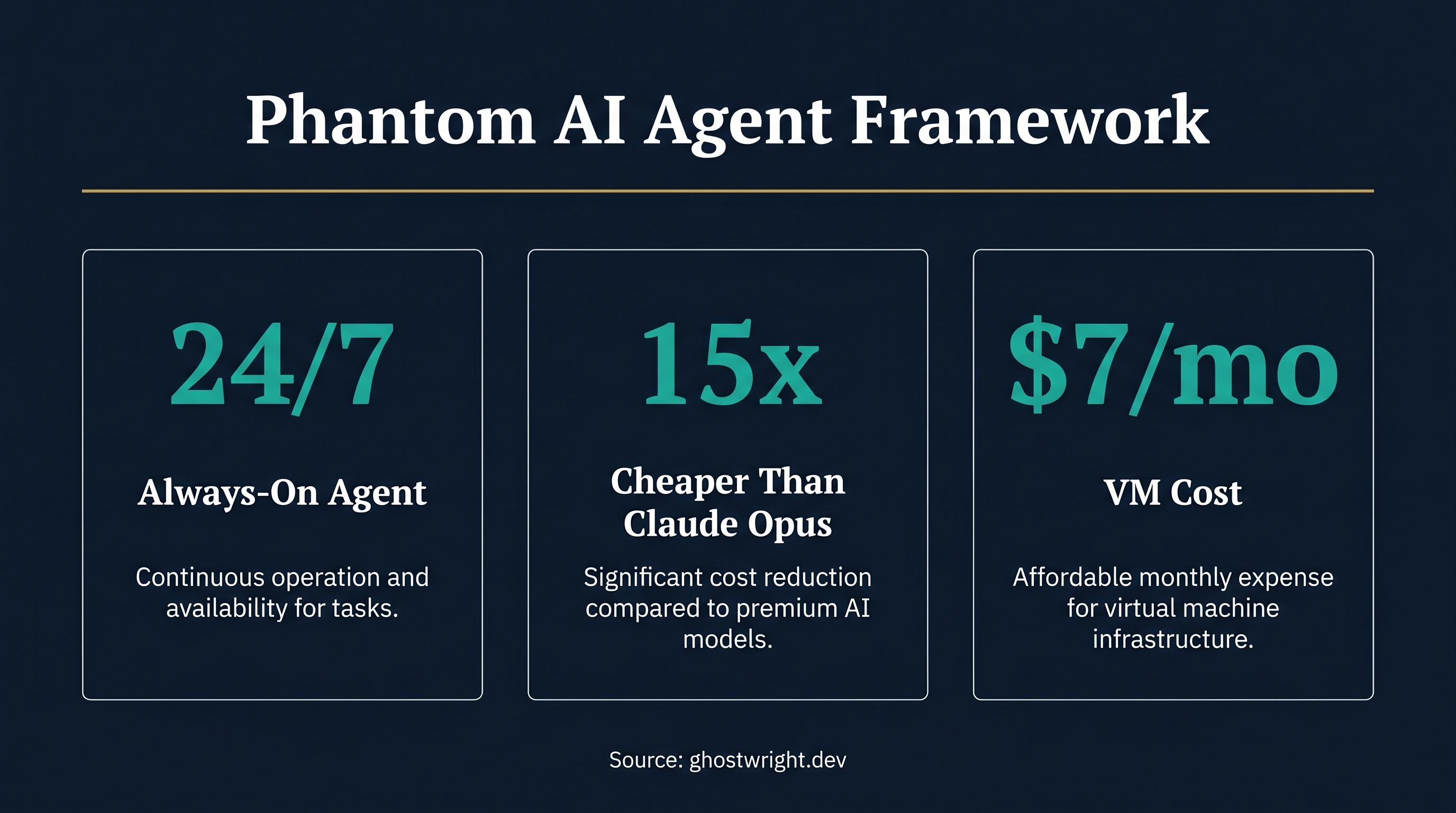 Phantom AI Agent Framework

24/7

Always-On Agent

Continuous operation and availability for tasks.

15x

Cheaper Than Claude Opus

Significant cost reduction compared to premium AI models.

\$7/mo

VM Cost

Affordable monthly expense for virtual machine infrastructure.

Source: ghostwright.dev